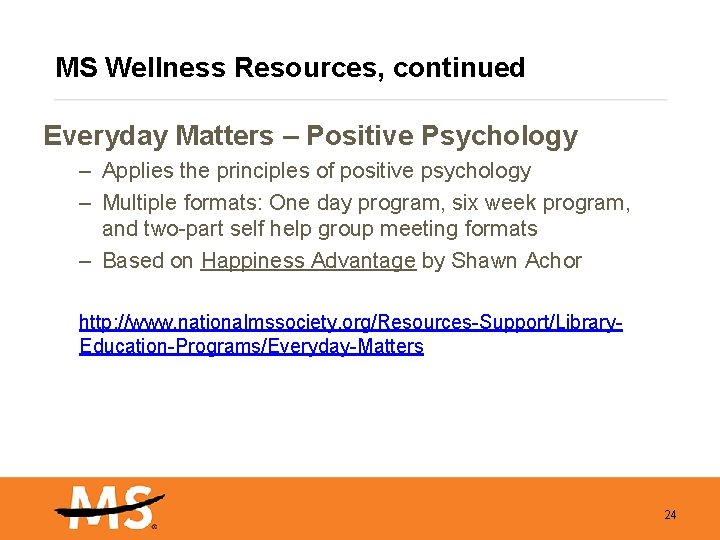 MS Wellness Resources, continued

Everyday Matters – Positive Psychology

– Applies the principles of positive psychology
– Multiple formats: One day program, six week program, and two-part self help group meeting formats
– Based on Happiness Advantage by Shawn Achor

http://www.nationalmssociety.org/Resources-Support/Library-Education-Programs/Everyday-Matters

MS

24